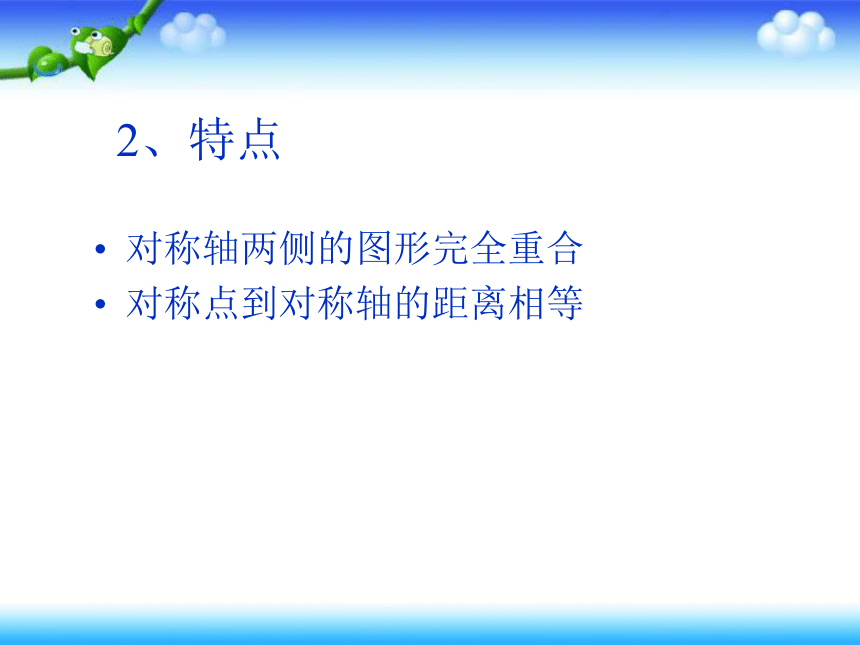 2、特点

• 对称轴两侧的图形完全重合
• 对称点到对称轴的距离相等